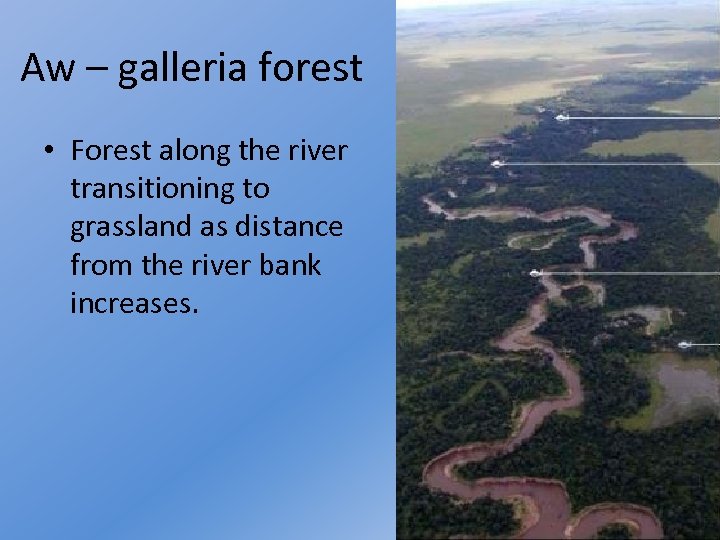 Aw – galleria forest

• Forest along the river transitioning to grassland as distance from the river bank increases.